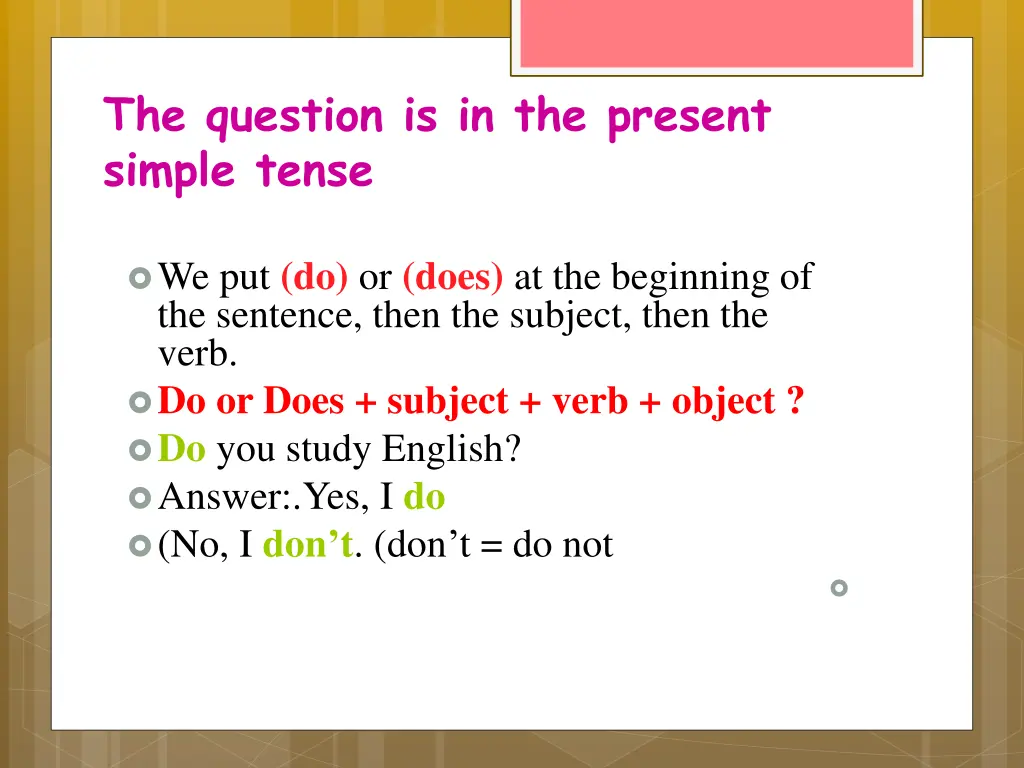 The question is in the present simple tense

We put (do) or (does) at the beginning of the sentence, then the subject, then the verb.

Do or Does + subject + verb + object ?

Do you study English?

Answer:.Yes, I do

(No, I don’t. (don’t = do not